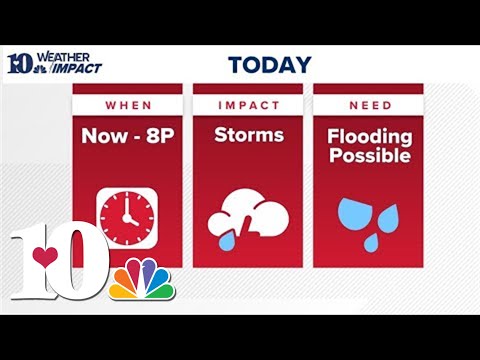 10 WEATHER IMPACT

TODAY

WHEN

Now - 8P

IMPACT

Storms

NEED

Flooding Possible

10